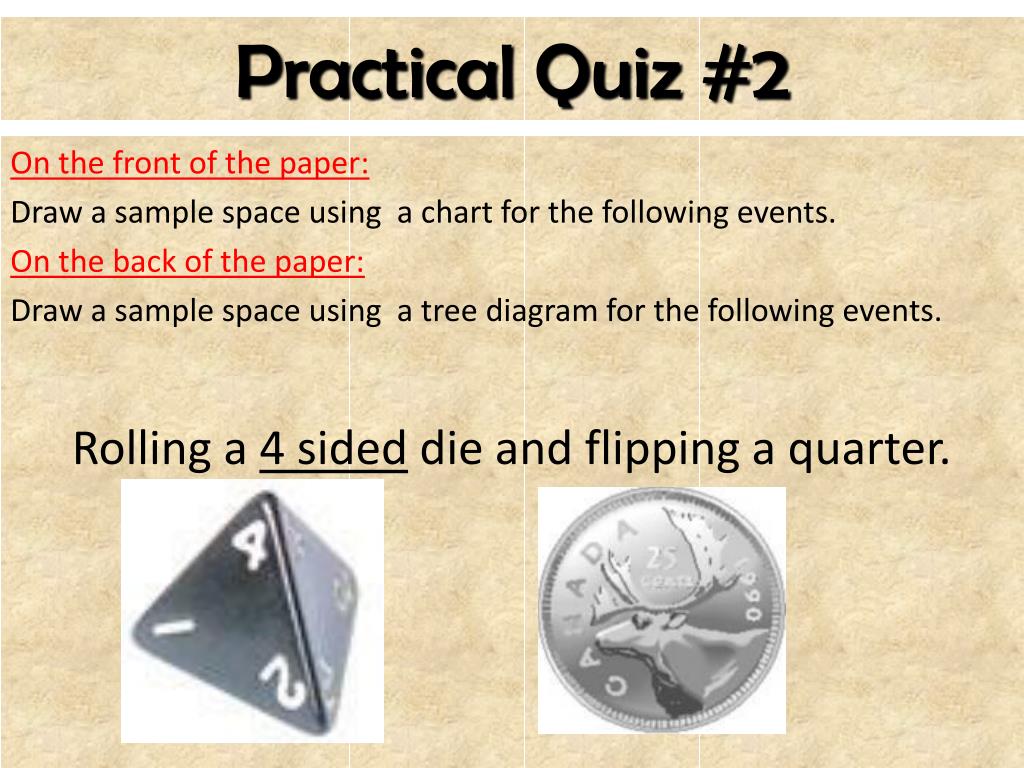 Practical Quiz #2

On the front of the paper:

Draw a sample space using a chart for the following events.

On the back of the paper:

Draw a sample space using a tree diagram for the following events.

Rolling a 4 sided die and flipping a quarter.

4

1

2

CANADA

25 CENTS

1990